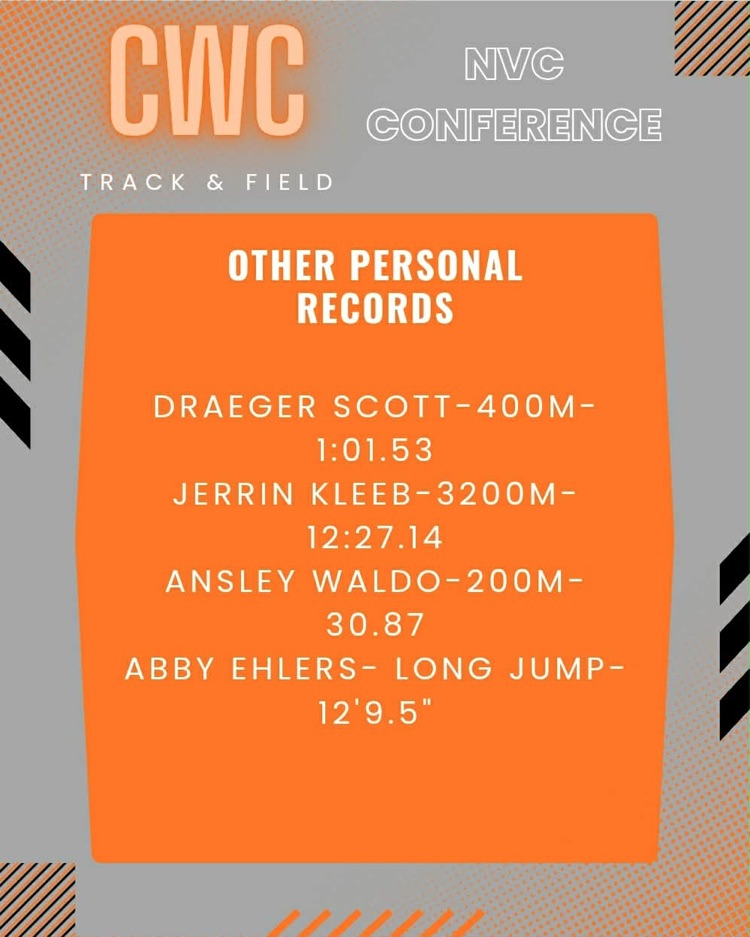 CWC

TRACK & FIELD

NVC CONFERENCE

OTHER PERSONAL RECORDS

DRAEGER SCOTT-400M-1:01.53
JERRIN KLEEB-3200M-12:27.14
ANSLEY WALDO-200M-30.87
ABBY EHLERS- LONG JUMP-12'9.5"